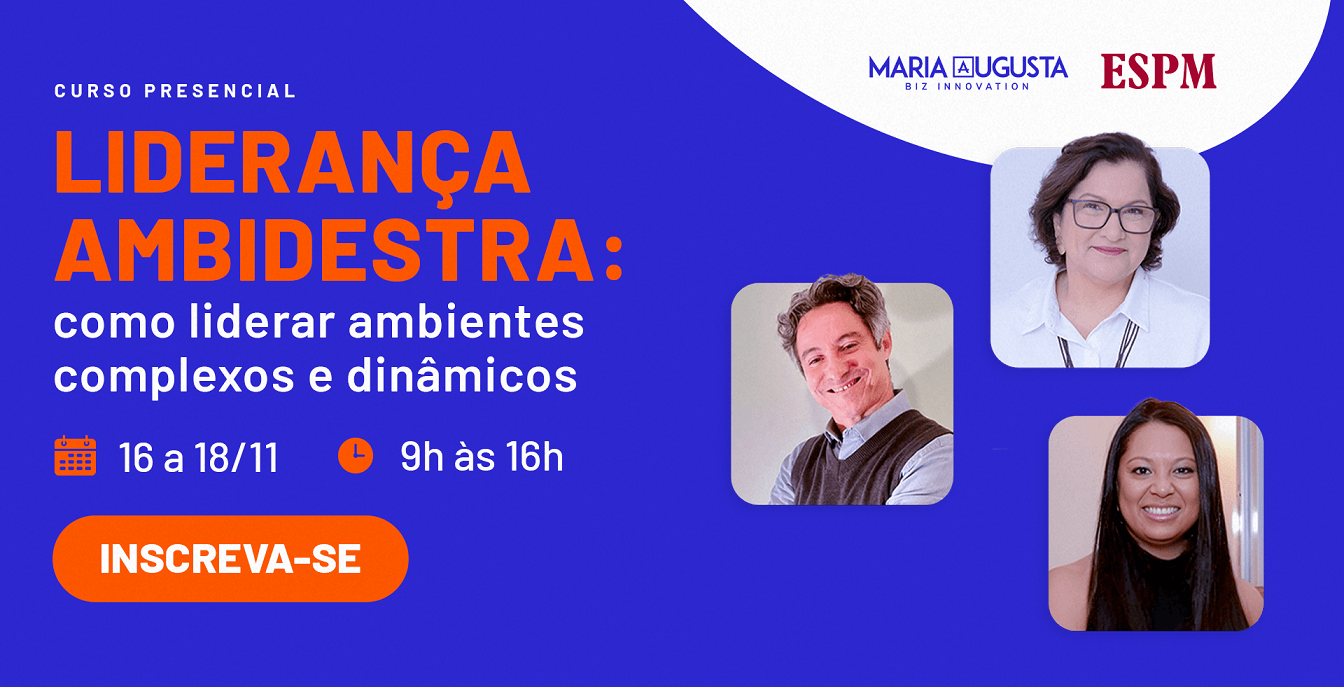 CURSO PRESENCIAL

LIDERANÇA AMBIDESTRA:
como liderar ambientes complexos e dinâmicos

16 a 18/11

9h às 16h

INSCREVA-SE

MARIA AUGUSTA
BIZ INNOVATION

ESPM